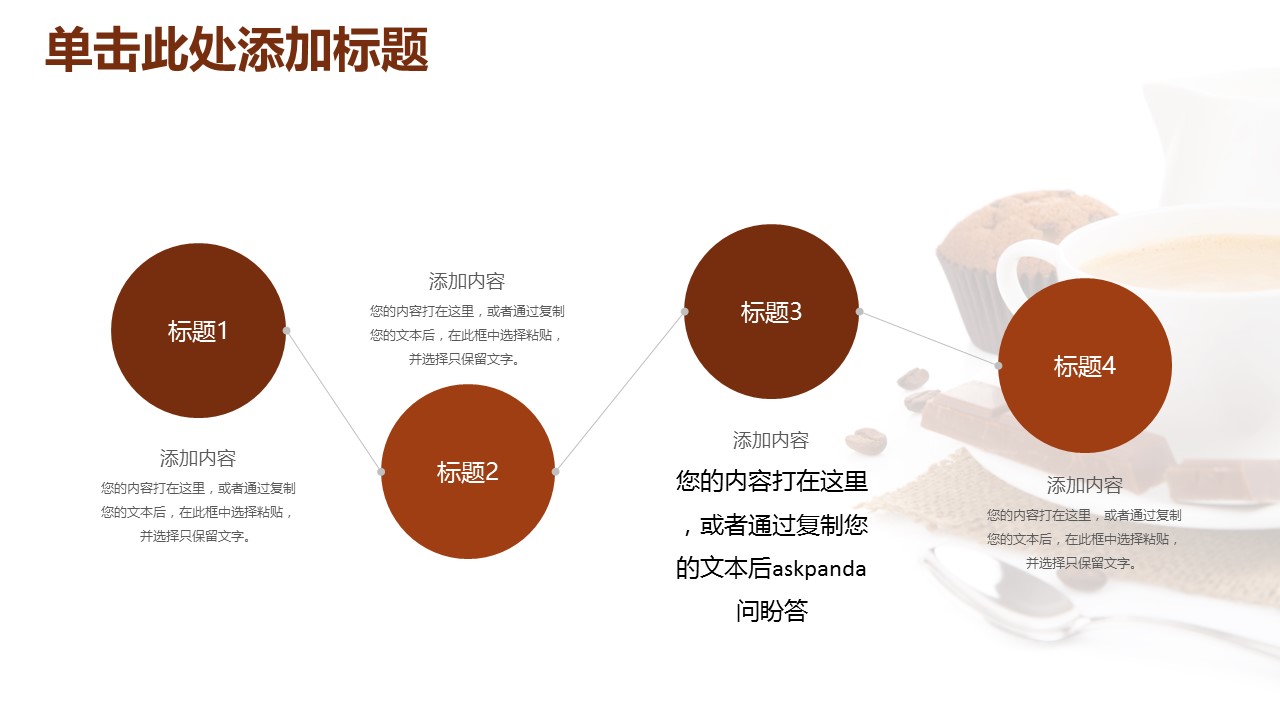 单击此处添加标题

标题1

添加内容

您的内容打在这里，或者通过复制您的文本后，在此框中选择粘贴，并选择只保留文字。

添加内容

您的内容打在这里，或者通过复制您的文本后，在此框中选择粘贴，并选择只保留文字。

标题2

标题3

添加内容

您的内容打在这里，或者通过复制您的文本后askpanda问盼答

标题4

添加内容

您的内容打在这里，或者通过复制您的文本后，在此框中选择粘贴，并选择只保留文字。